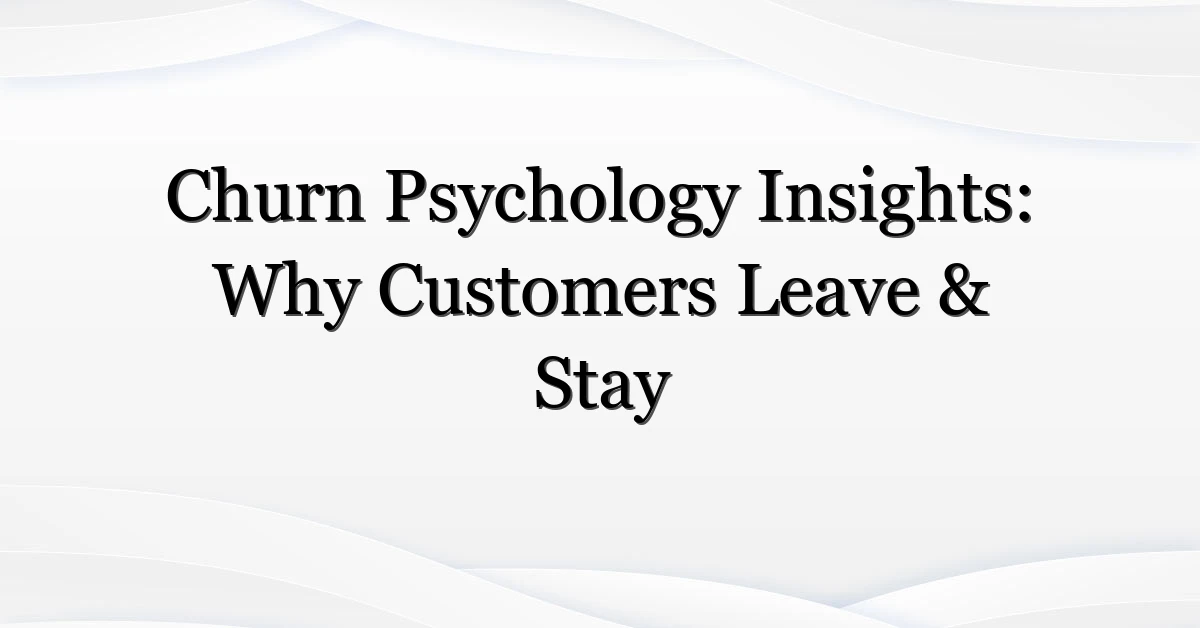 Churn Psychology Insights: Why Customers Leave & Stay